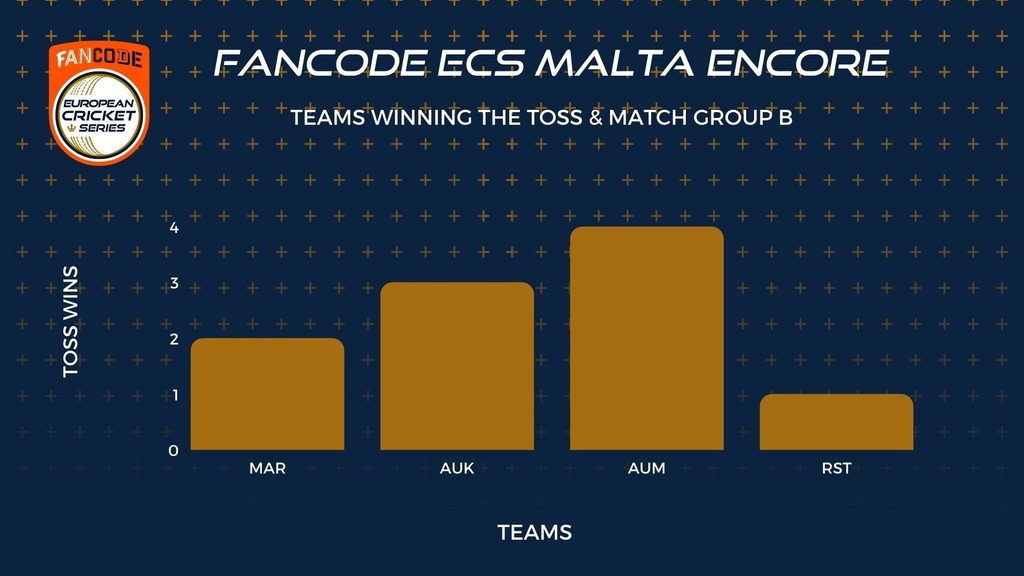 FANCODE
EUROPEAN CRICKET SERIES

FANCODE ECS MALTA ENCORE

TEAMS WINNING THE TOSS & MATCH GROUP B

TOSS WINS

4
3
2
1
0

MAR
AUK
AUM
RST

TEAMS